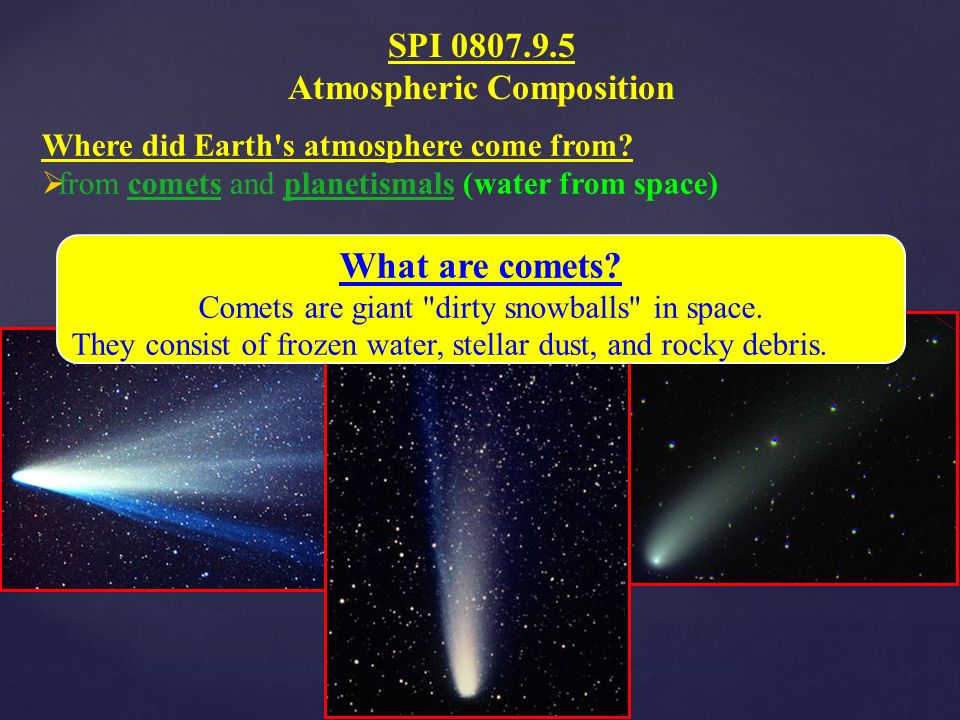 SPI 0807.9.5
Atmospheric Composition

Where did Earth's atmosphere come from?
➢from comets and planetismals (water from space)

What are comets?
Comets are giant "dirty snowballs" in space.
They consist of frozen water, stellar dust, and rocky debris.